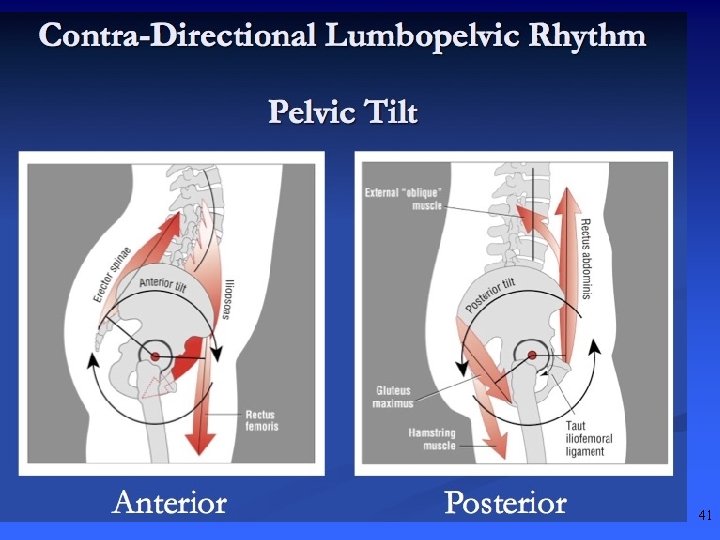 Contra-Directional Lumbopelvic Rhythm

Pelvic Tilt

Erector spinae
Anterior tilt
Iliopsoas
Rectus femoris

External "oblique" muscle
Rectus abdominis
Posterior tilt
Gluteus maximus
Hamstring muscle
Taut iliofemoral ligament

Anterior

Posterior

41